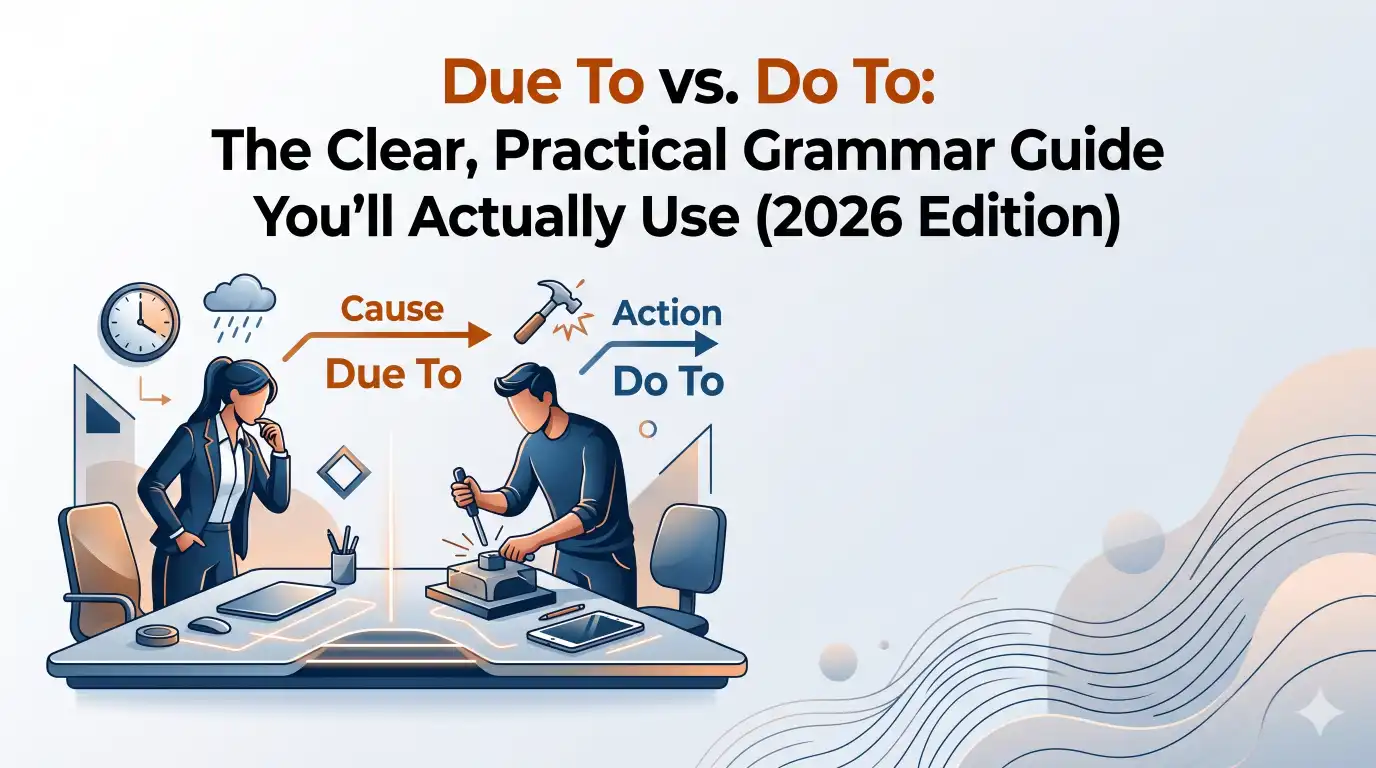 Due To vs. Do To:
The Clear, Practical Grammar Guide You'll Actually Use (2026 Edition)

Cause
Due To

Action
Do To